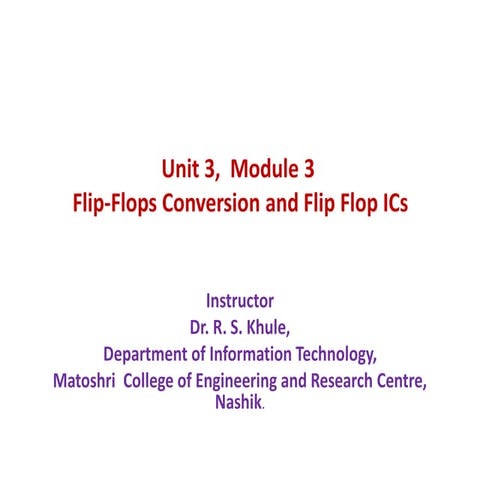 Unit 3, Module 3
Flip-Flops Conversion and Flip Flop ICs

Instructor
Dr. R. S. Khule,
Department of Information Technology,
Matoshri College of Engineering and Research Centre, Nashik.